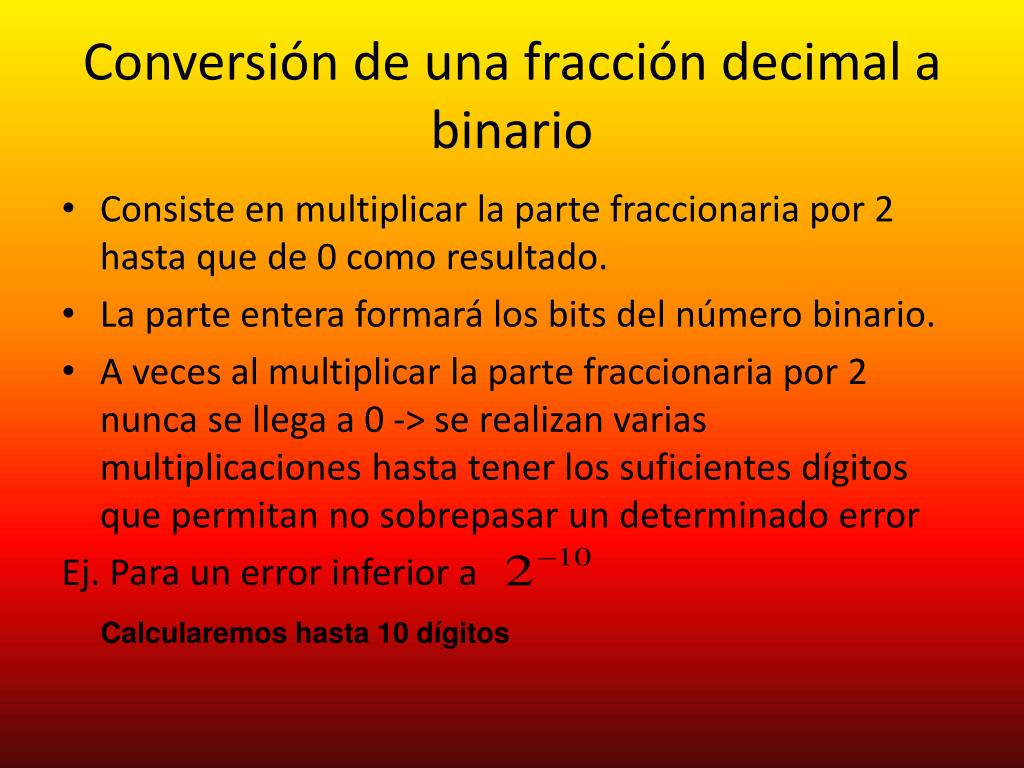 Conversión de una fracción decimal a binario

• Consiste en multiplicar la parte fraccionaria por 2 hasta que de 0 como resultado.
• La parte entera formará los bits del número binario.
• A veces al multiplicar la parte fraccionaria por 2 nunca se llega a 0 -> se realizan varias multiplicaciones hasta tener los suficientes dígitos que permitan no sobrepasar un determinado error

Ej. Para un error inferior a $2^{-10}$

Calcularemos hasta 10 dígitos